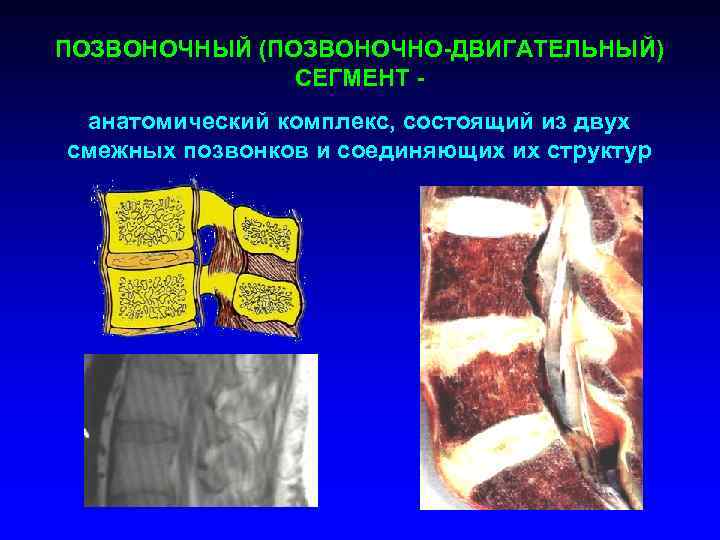 ПОЗВОНОЧНЫЙ (ПОЗВОНОЧНО-ДВИГАТЕЛЬНЫЙ) СЕГМЕНТ -

анатомический комплекс, состоящий из двух смежных позвонков и соединяющих их структур